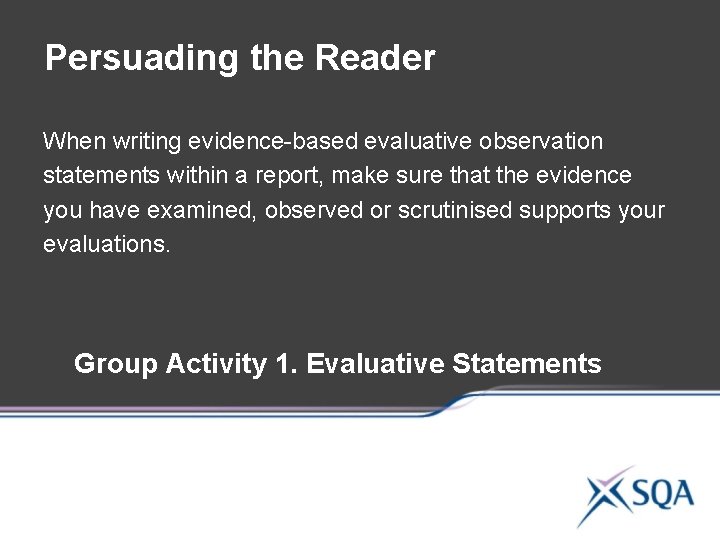 Persuading the Reader

When writing evidence-based evaluative observation statements within a report, make sure that the evidence you have examined, observed or scrutinised supports your evaluations.

Group Activity 1. Evaluative Statements

SQA